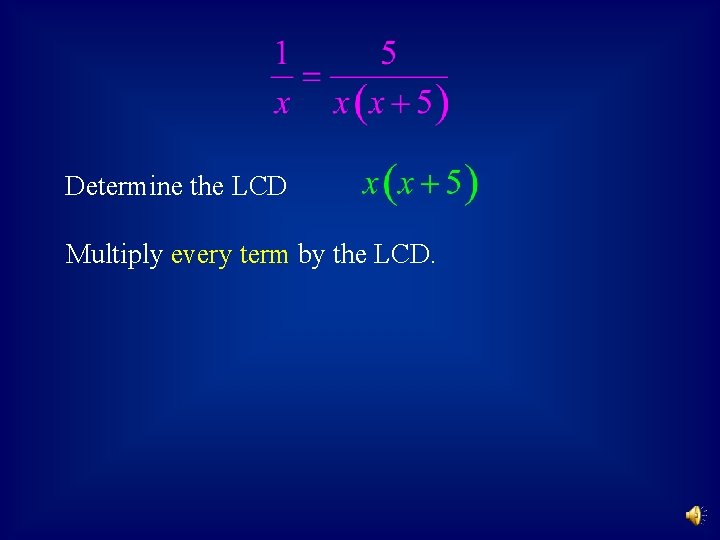 $\frac{1}{x} = \frac{5}{x(x+5)}$

Determine the LCD $x(x+5)$

Multiply every term by the LCD.